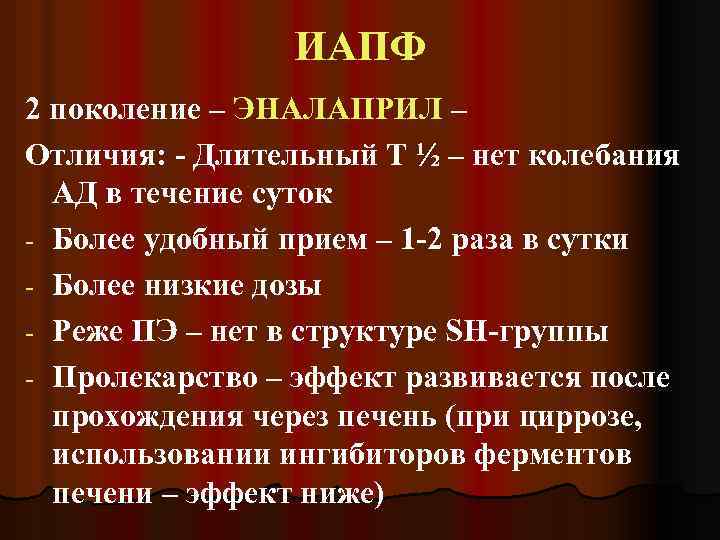 ИАПФ

2 поколение – ЭНАЛАПРИЛ –

Отличия: - Длительный Т ½ – нет колебания АД в течение суток

- Более удобный прием – 1-2 раза в сутки
- Более низкие дозы
- Реже ПЭ – нет в структуре SH-группы
- Пролекарство – эффект развивается после прохождения через печень (при циррозе, использовании ингибиторов ферментов печени – эффект ниже)